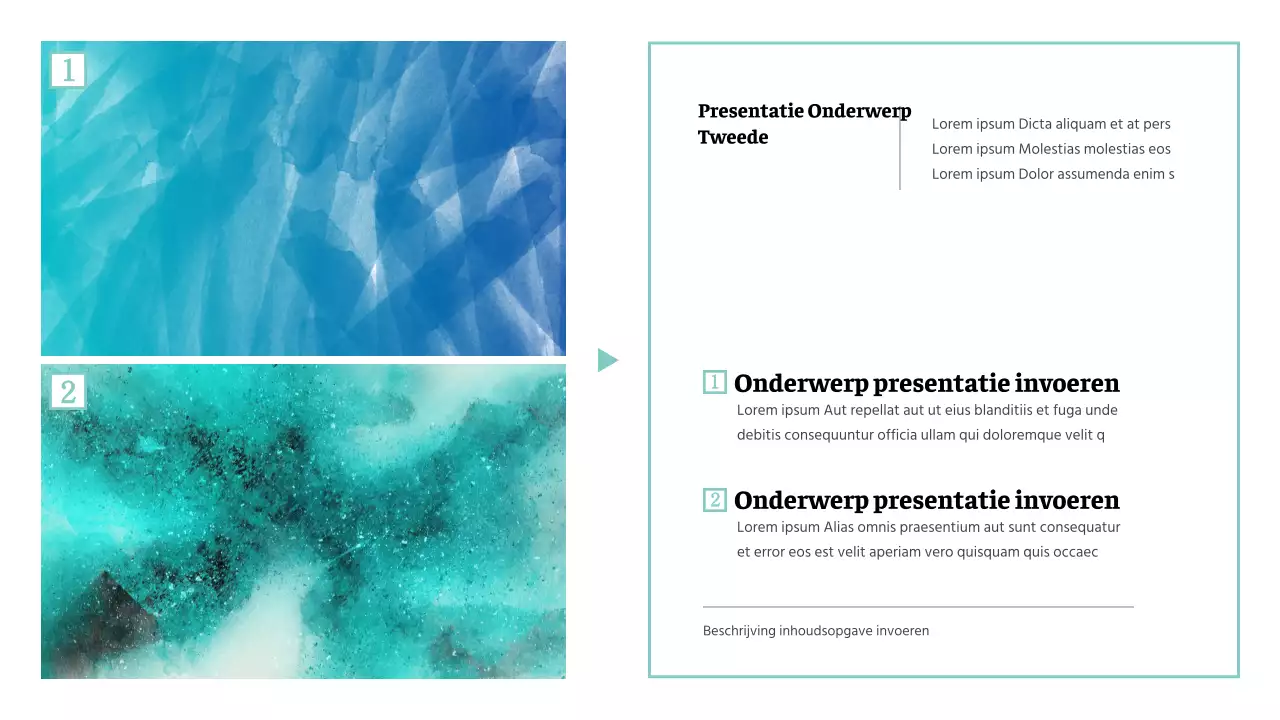 1

2

Presentatie Onderwerp Tweede

Lorem ipsum Dicta aliquam et at pers
Lorem ipsum Molestias molestias eos
Lorem ipsum Dolor assumenda enim s

1 Onderwerp presentatie invoeren
Lorem ipsum Aut repellat aut ut eius blanditiis et fuga unde debitis consequuntur officia ullam qui doloremque velit q

2 Onderwerp presentatie invoeren
Lorem ipsum Alias omnis praesentium aut sunt consequatur et error eos est velit aperiam vero quisquam quis occaec

Beschrijving inhoudsopgave invoeren